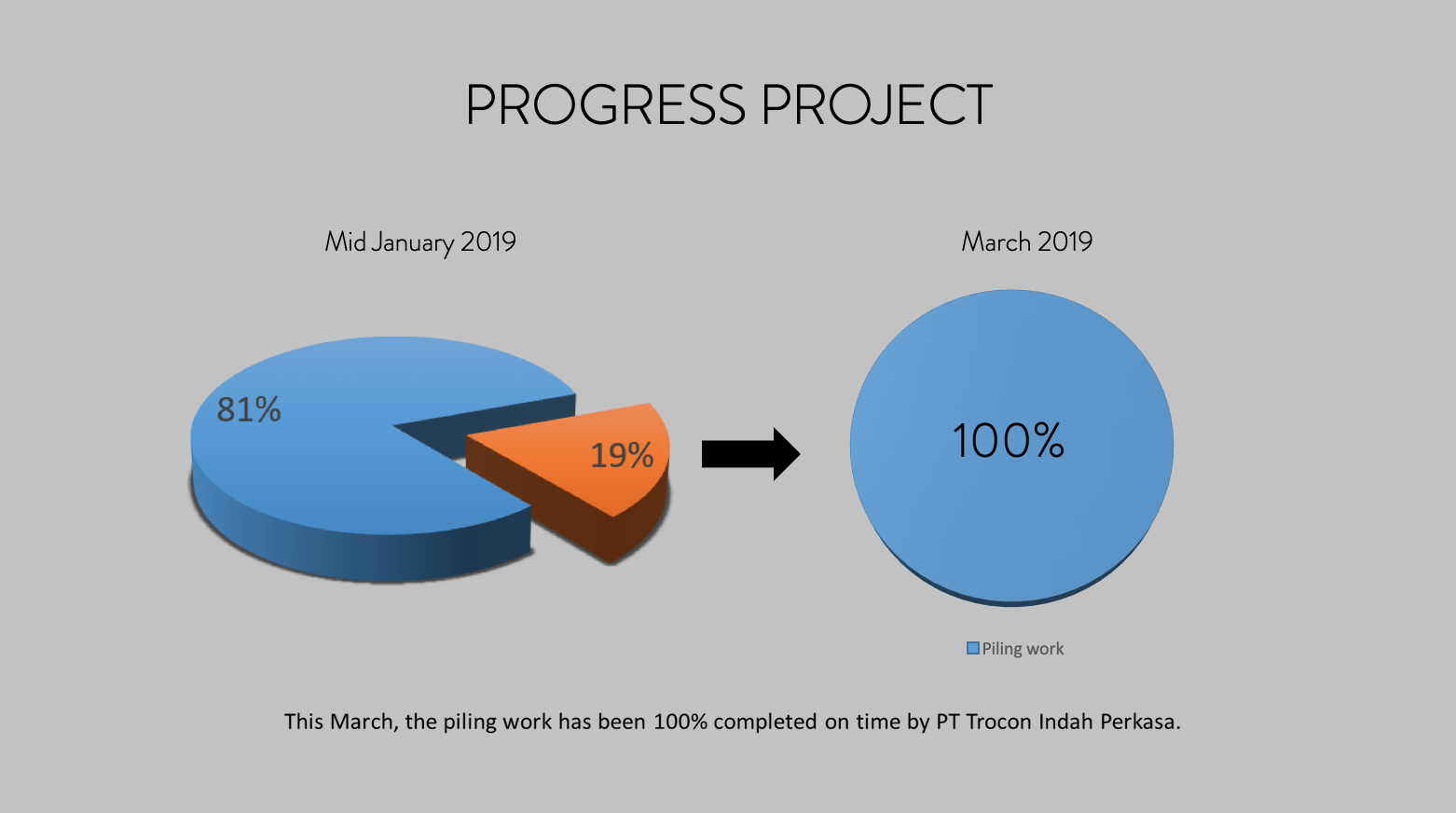 PROGRESS PROJECT

Mid January 2019

81%

19%

March 2019

100%

Piling work

This March, the piling work has been 100% completed on time by PT Trocon Indah Perkasa.